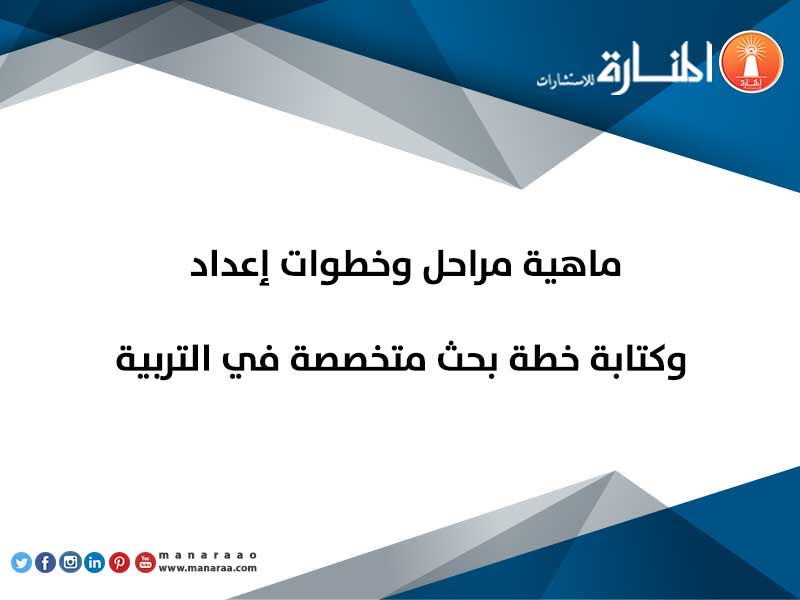 المنارة للاستشارات

ماهية مراحل وخطوات إعداد

وكتابة خطة بحث متخصصة في التربية

manaraao
www.manaraa.com